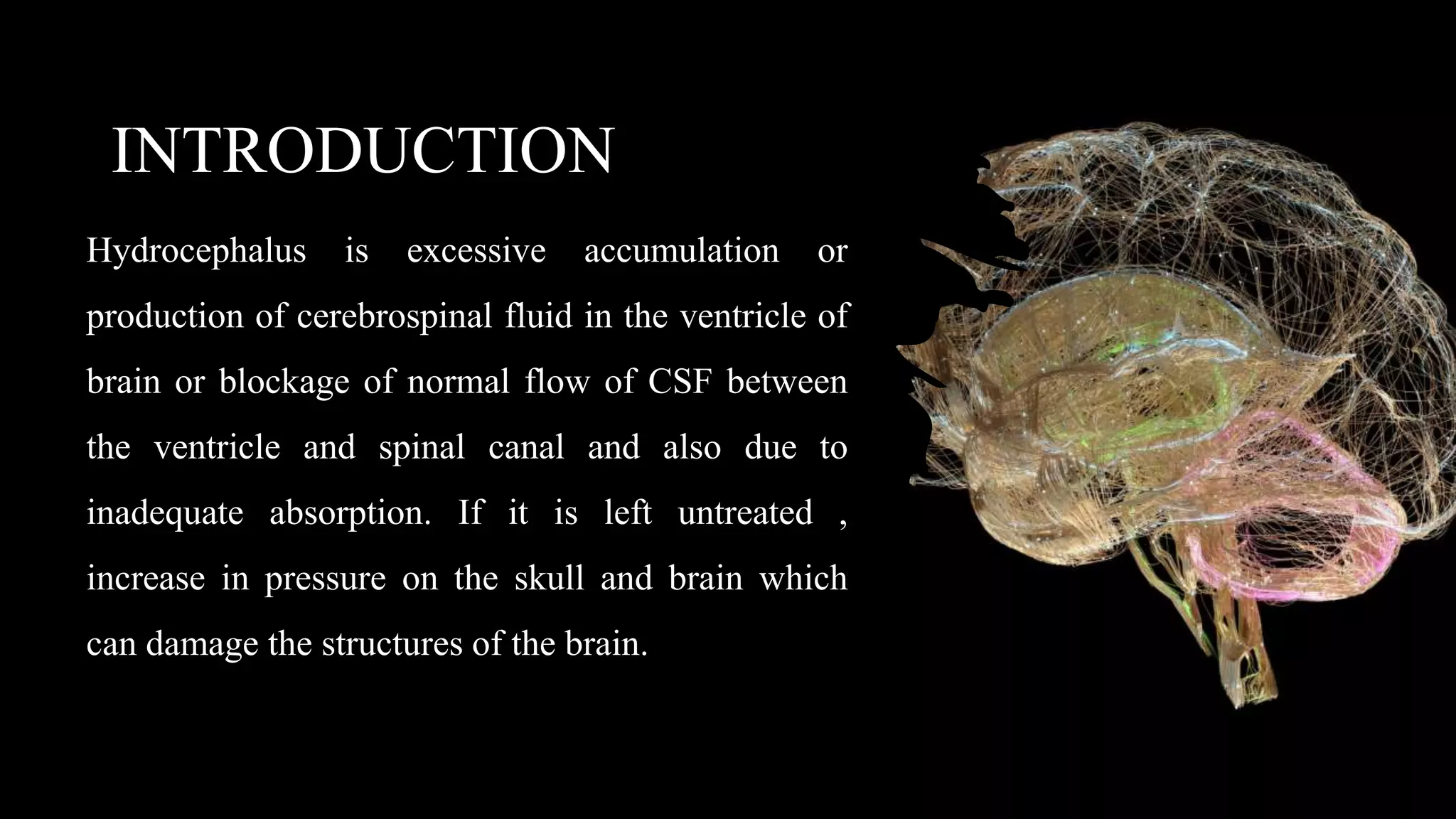 INTRODUCTION

Hydrocephalus is excessive accumulation or production of cerebrospinal fluid in the ventricle of brain or blockage of normal flow of CSF between the ventricle and spinal canal and also due to inadequate absorption. If it is left untreated , increase in pressure on the skull and brain which can damage the structures of the brain.